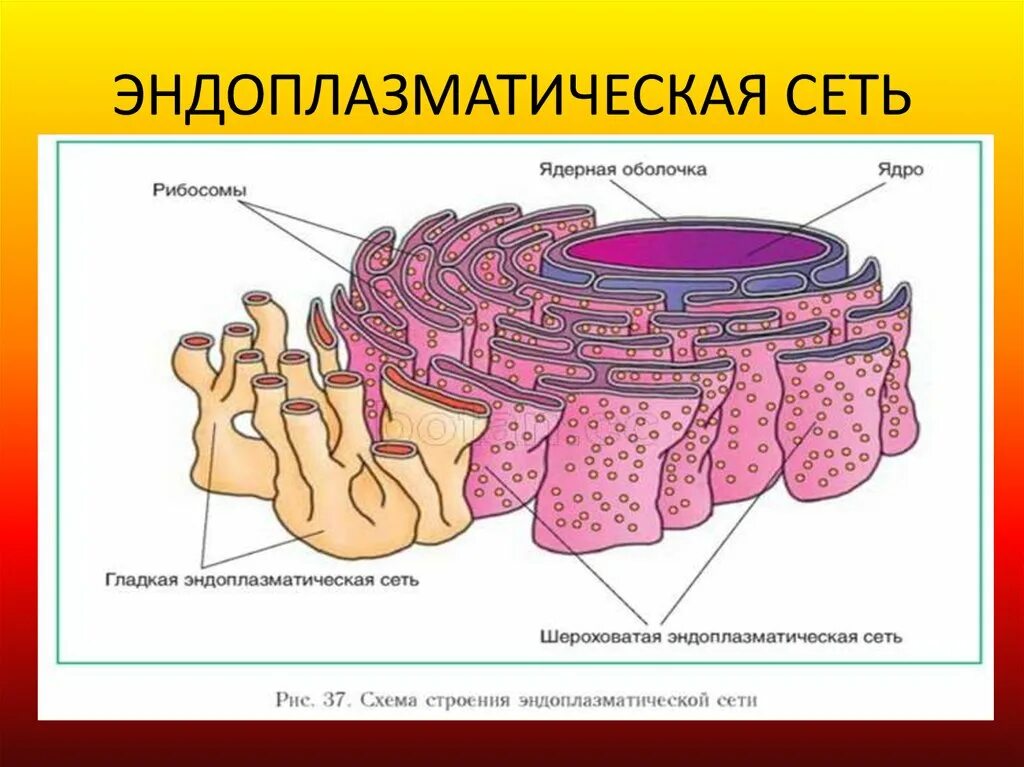 ЭНДОПЛАЗМАТИЧЕСКАЯ СЕТЬ

Рибосомы

Ядерная оболочка

Ядро

Гладкая эндоплазматическая сеть

Шероховатая эндоплазматическая сеть

Рис. 37. Схема строения эндоплазматической сети